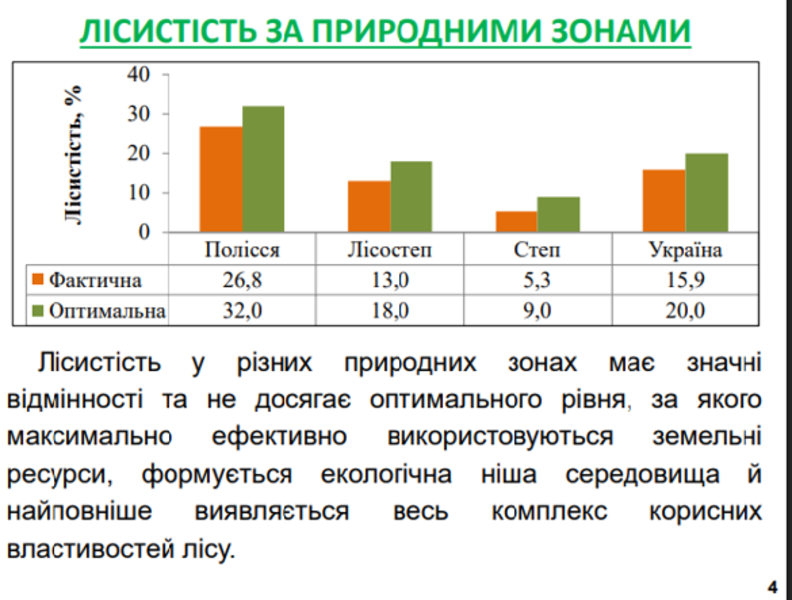 ЛІСИСТІСТЬ ЗА ПРИРОДНИМИ ЗОНАМИ

Лісистість, %

40
30
20
10
0

| | Полісся | Лісостеп | Степ | Україна |
|---|---|---|---|---|
| Фактична | 26,8 | 13,0 | 5,3 | 15,9 |
| Оптимальна | 32,0 | 18,0 | 9,0 | 20,0 |

Лісистість у різних природних зонах має значні відмінності та не досягає оптимального рівня, за якого максимально ефективно використовуються земельні ресурси, формується екологічна ніша середовища й найповніше виявляється весь комплекс корисних властивостей лісу.

4